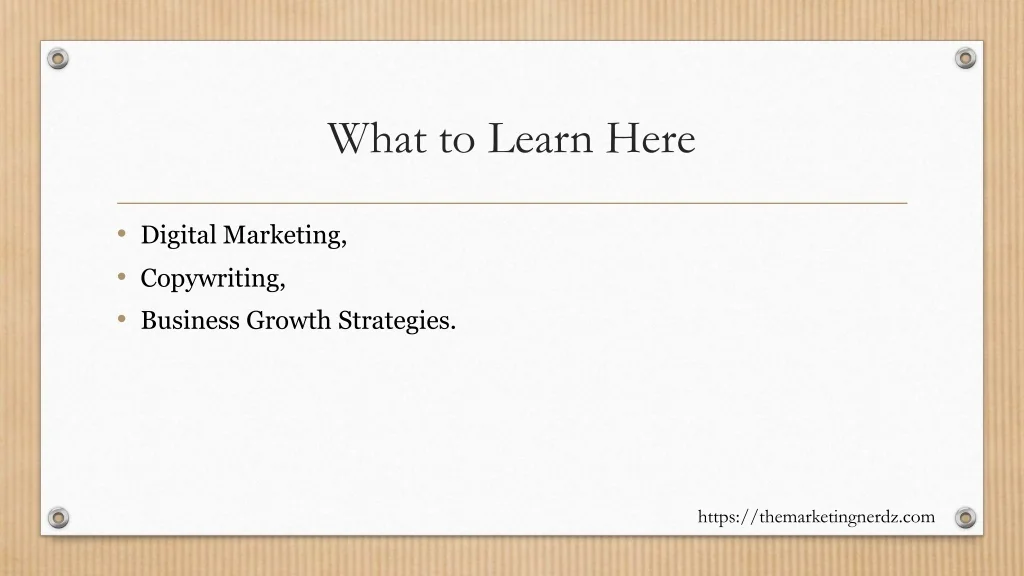 What to Learn Here

• Digital Marketing,
• Copywriting,
• Business Growth Strategies.

https://themarketingnerdz.com